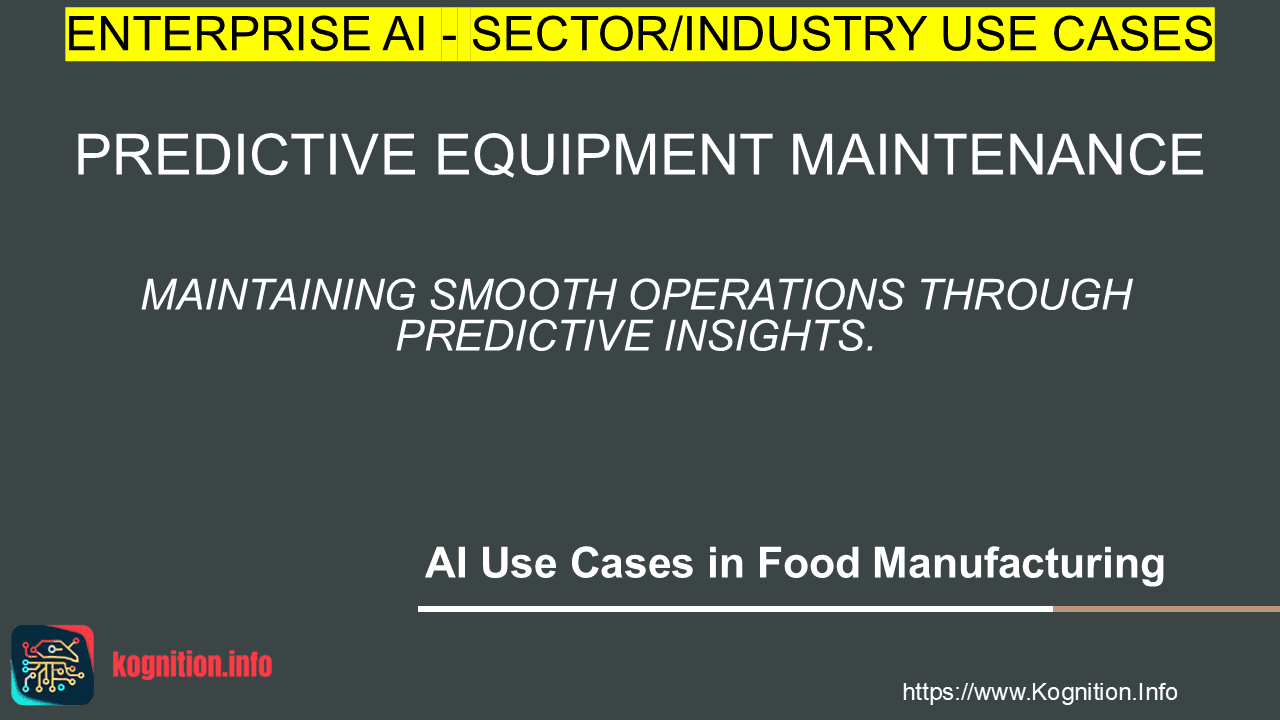 ENTERPRISE AI - SECTOR/INDUSTRY USE CASES

PREDICTIVE EQUIPMENT MAINTENANCE

MAINTAINING SMOOTH OPERATIONS THROUGH PREDICTIVE INSIGHTS.

AI Use Cases in Food Manufacturing

kognition.info

https://www.Kognition.Info